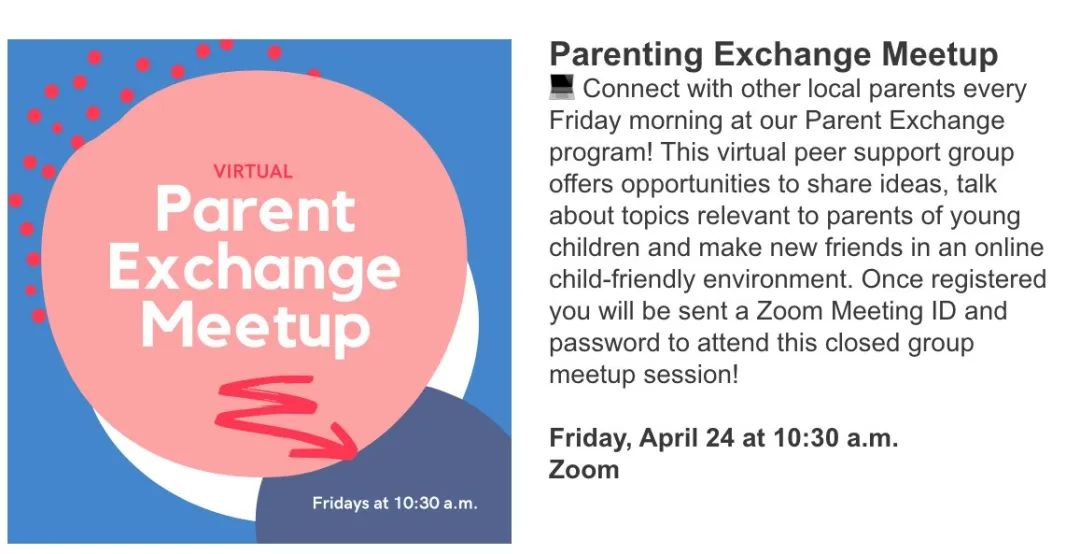 VIRTUAL
Parent Exchange Meetup

Fridays at 10:30 a.m.

Parenting Exchange Meetup
💻 Connect with other local parents every Friday morning at our Parent Exchange program! This virtual peer support group offers opportunities to share ideas, talk about topics relevant to parents of young children and make new friends in an online child-friendly environment. Once registered you will be sent a Zoom Meeting ID and password to attend this closed group meetup session!

Friday, April 24 at 10:30 a.m.
Zoom